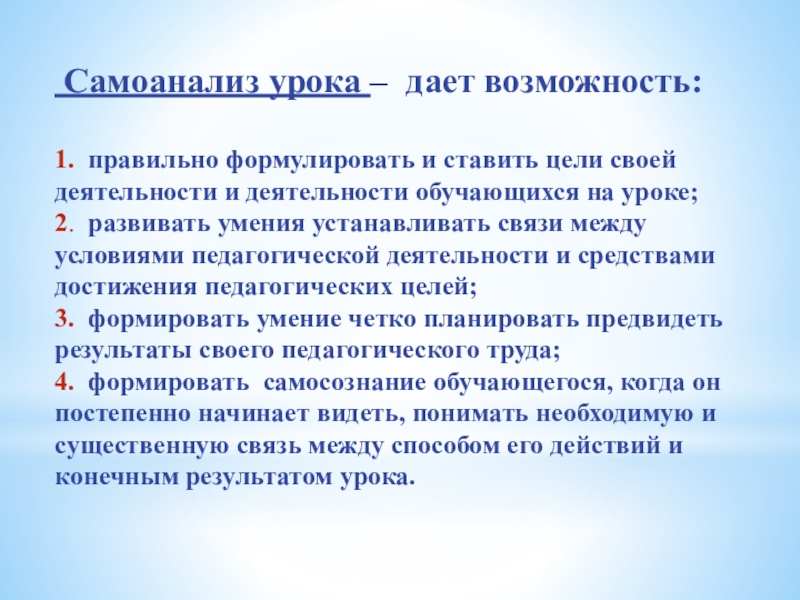 Самоанализ урока – дает возможность:

1. правильно формулировать и ставить цели своей деятельности и деятельности обучающихся на уроке;
2. развивать умения устанавливать связи между условиями педагогической деятельности и средствами достижения педагогических целей;
3. формировать умение четко планировать предвидеть результаты своего педагогического труда;
4. формировать самосознание обучающегося, когда он постепенно начинает видеть, понимать необходимую и существенную связь между способом его действий и конечным результатом урока.